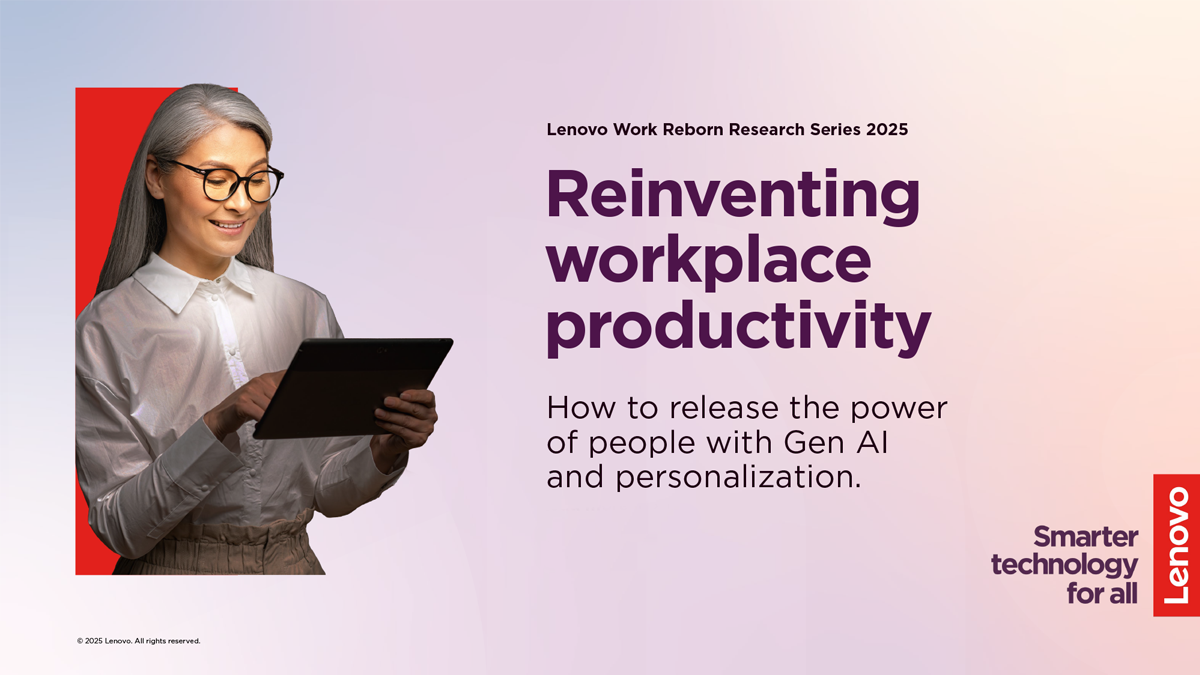 Lenovo Work Reborn Research Series 2025

Reinventing workplace productivity

How to release the power of people with Gen AI and personalization.

Smarter technology for all

Lenovo

© 2025 Lenovo. All rights reserved.